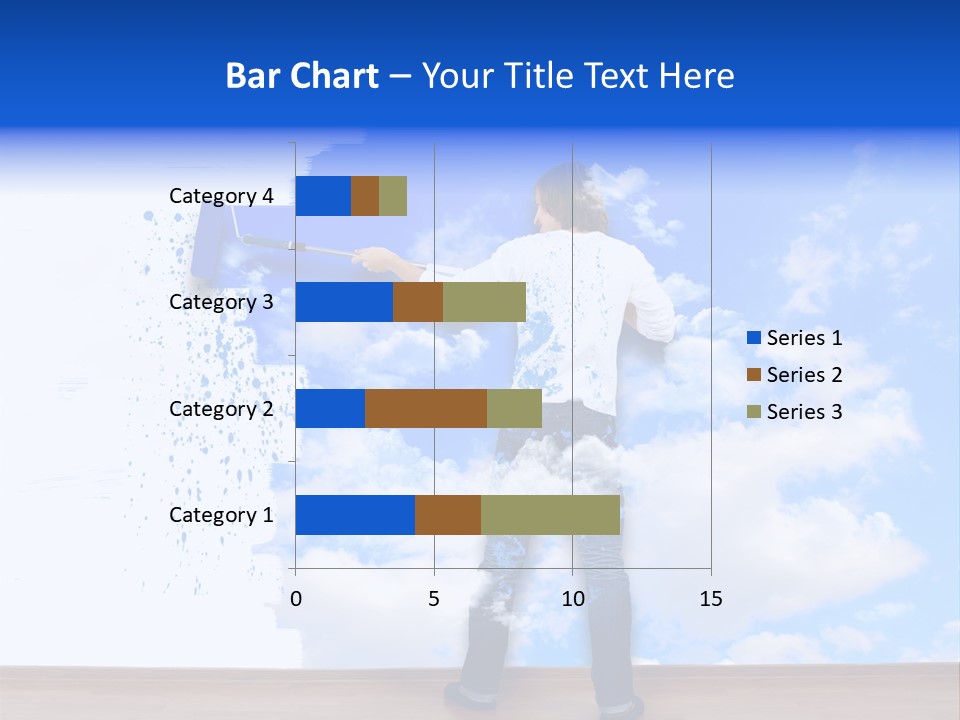 Bar Chart – Your Title Text Here

Category 4
Category 3
Category 2
Category 1

0
5
10
15

Series 1
Series 2
Series 3